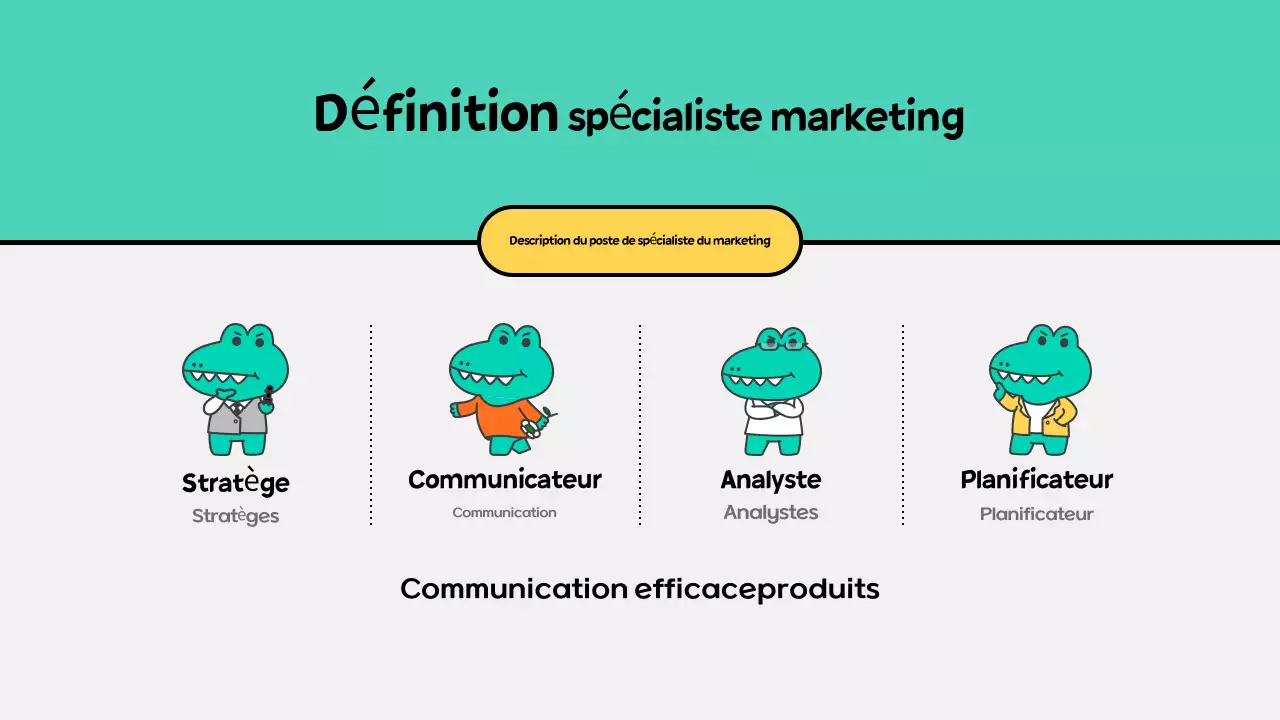 Définition spécialiste marketing

Description du poste de spécialiste du marketing

Stratège
Stratèges

Communicateur
Communication

Analyste
Analystes

Planificateur
Planificateur

Communication efficaceproduits